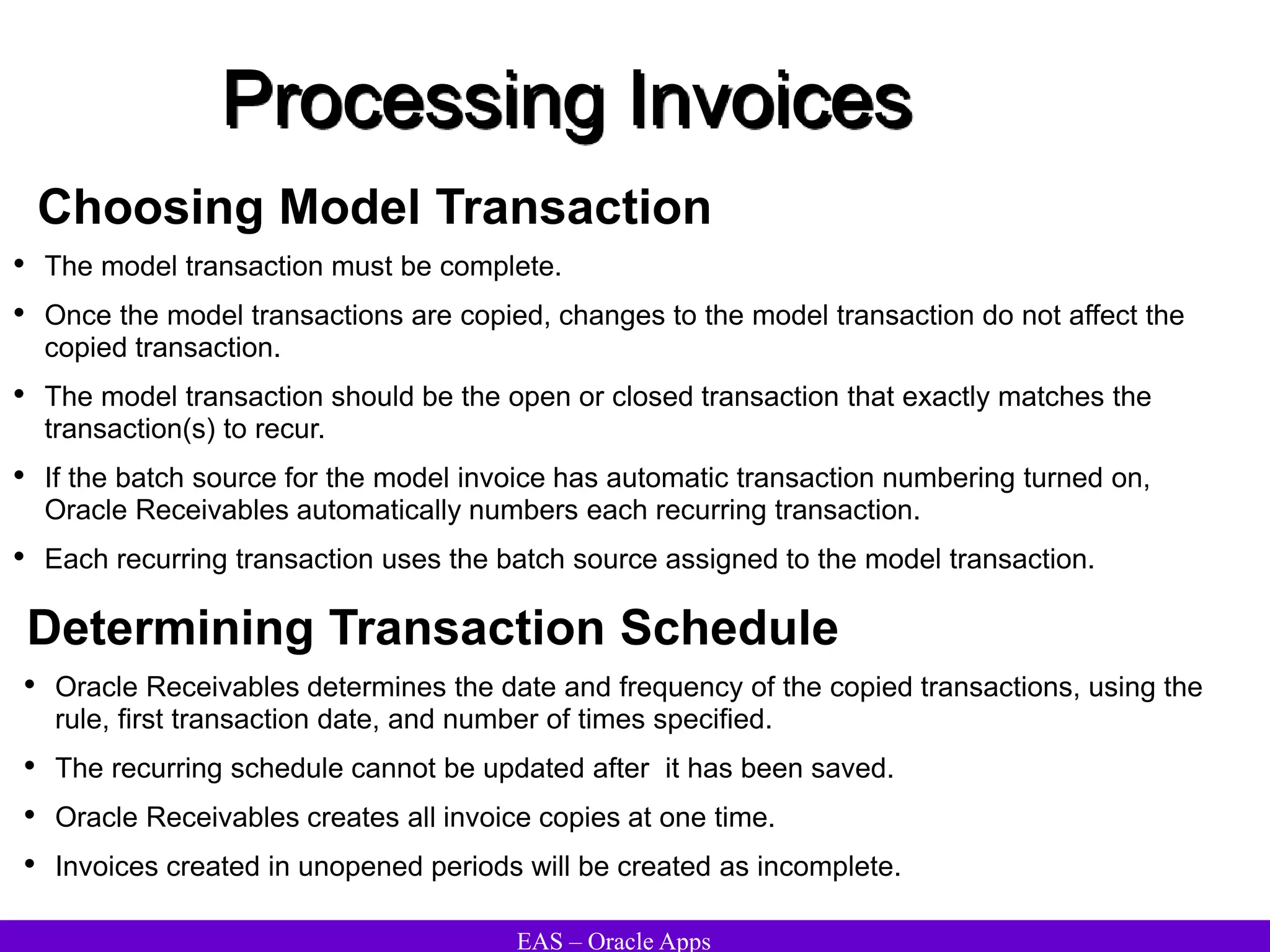 Processing Invoices

Choosing Model Transaction

• The model transaction must be complete.

• Once the model transactions are copied, changes to the model transaction do not affect the copied transaction.

• The model transaction should be the open or closed transaction that exactly matches the transaction(s) to recur.

• If the batch source for the model invoice has automatic transaction numbering turned on, Oracle Receivables automatically numbers each recurring transaction.

• Each recurring transaction uses the batch source assigned to the model transaction.

Determining Transaction Schedule

• Oracle Receivables determines the date and frequency of the copied transactions, using the rule, first transaction date, and number of times specified.

• The recurring schedule cannot be updated after it has been saved.

• Oracle Receivables creates all invoice copies at one time.

• Invoices created in unopened periods will be created as incomplete.

EAS – Oracle Apps